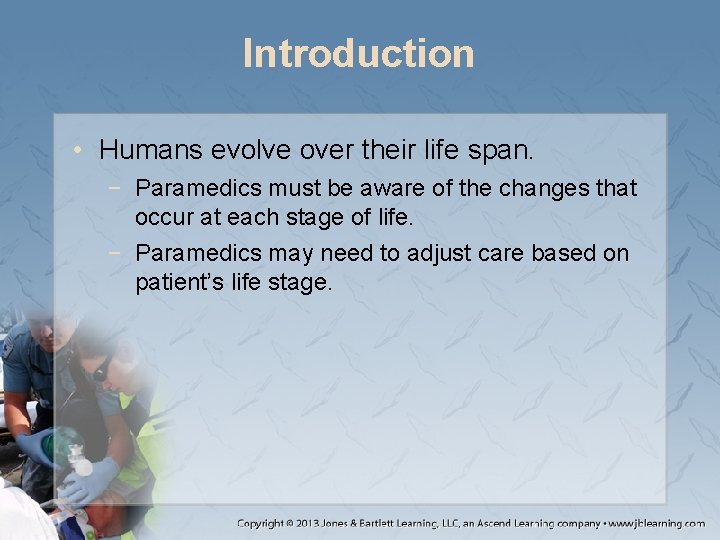 Introduction

• Humans evolve over their life span.
 − Paramedics must be aware of the changes that occur at each stage of life.
 − Paramedics may need to adjust care based on patient's life stage.

Copyright © 2013 Jones & Bartlett Learning, LLC, an Ascend Learning company • www.jblearning.com